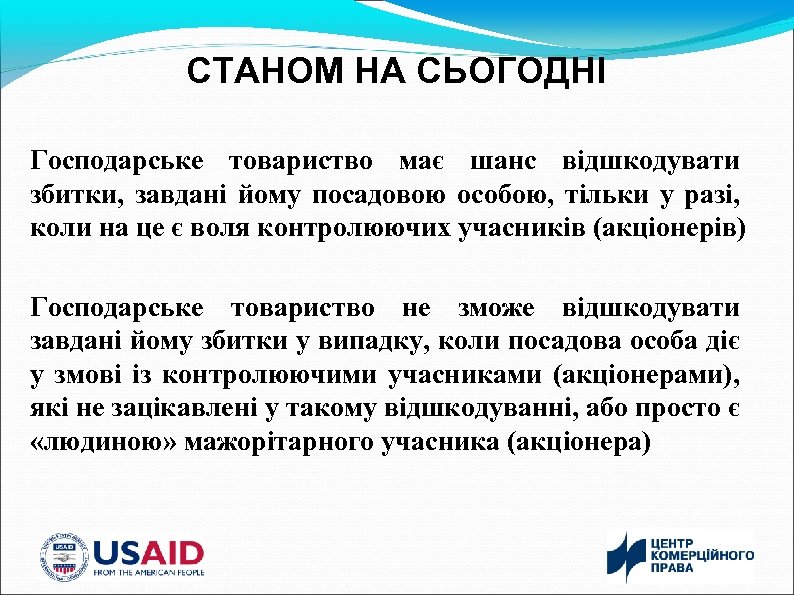 СТАНОМ НА СЬОГОДНІ

Господарське товариство має шанс відшкодувати збитки, завдані йому посадовою особою, тільки у разі, коли на це є воля контролюючих учасників (акціонерів)

Господарське товариство не зможе відшкодувати завдані йому збитки у випадку, коли посадова особа діє у змові із контролюючими учасниками (акціонерами), які не зацікавлені у такому відшкодуванні, або просто є «людиною» мажорітарного учасника (акціонера)

USAID
FROM THE AMERICAN PEOPLE

ЦЕНТР КОМЕРЦІЙНОГО ПРАВА